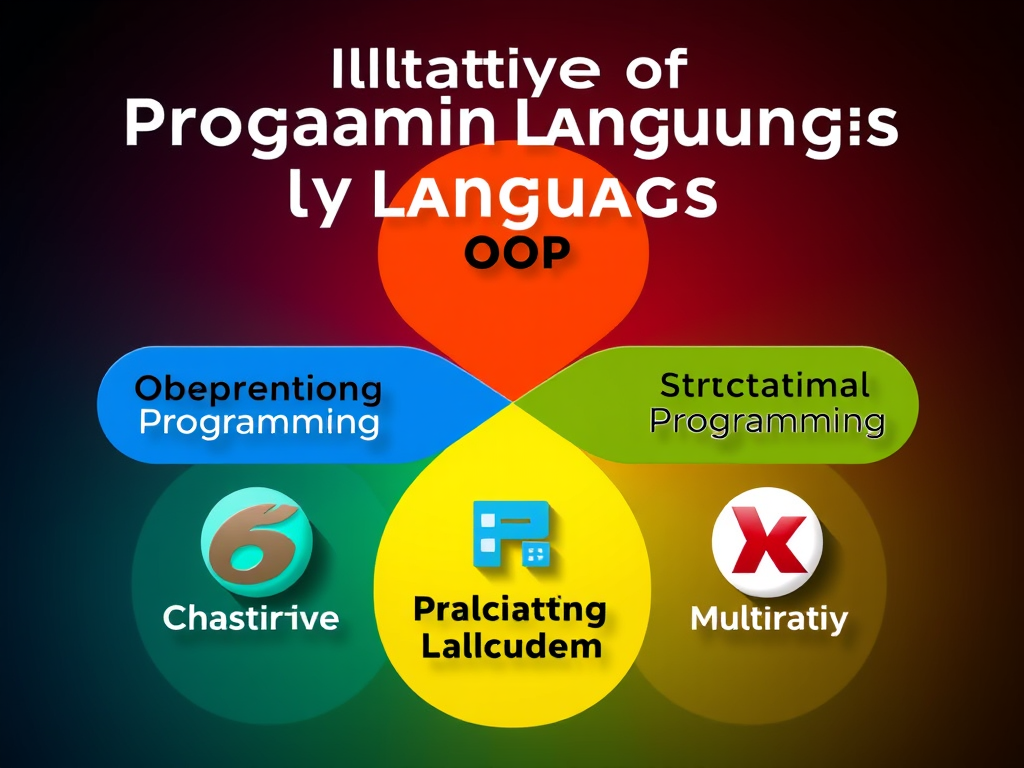 Illtattiye of
Progaamin Languungis
ly Languags

OOP

Obeprentiong
Programming

Strtctatimal
Programming

Chastirive

Pralciattng
Lallcudem

Multiratiy